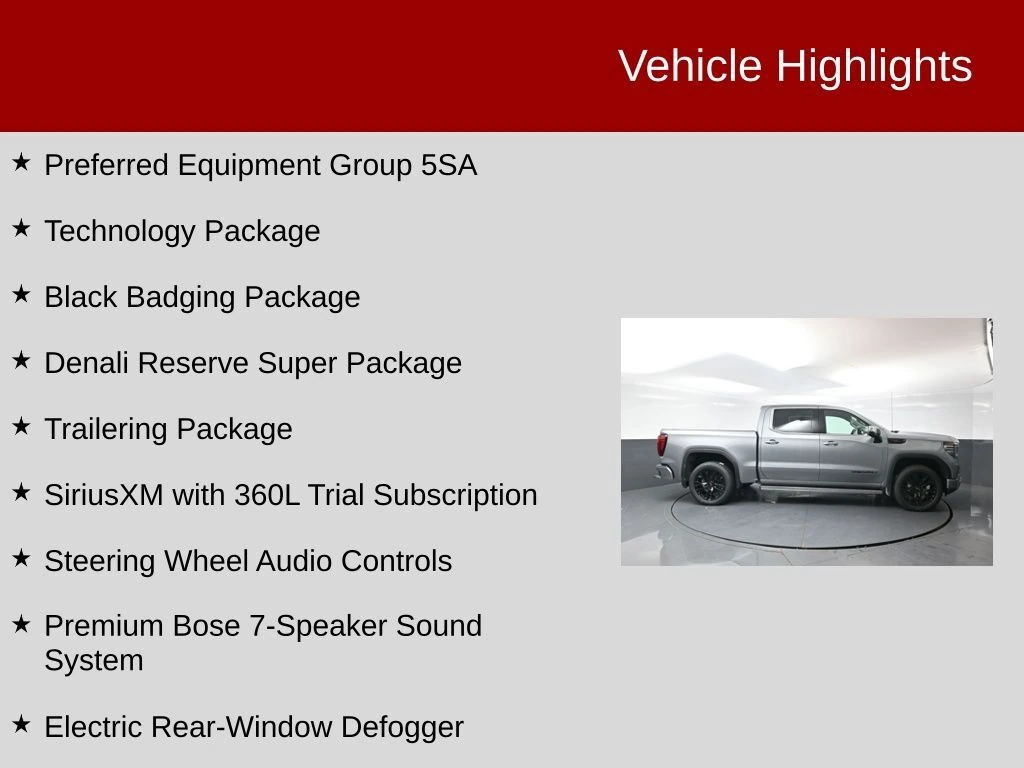 Vehicle Highlights

★ Preferred Equipment Group 5SA

★ Technology Package

★ Black Badging Package

★ Denali Reserve Super Package

★ Trailering Package

★ SiriusXM with 360L Trial Subscription

★ Steering Wheel Audio Controls

★ Premium Bose 7-Speaker Sound System

★ Electric Rear-Window Defogger